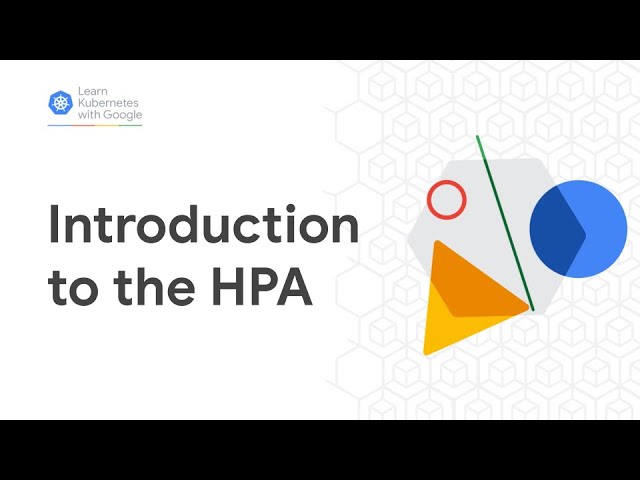 Learn Kubernetes with Google

Introduction to the HPA